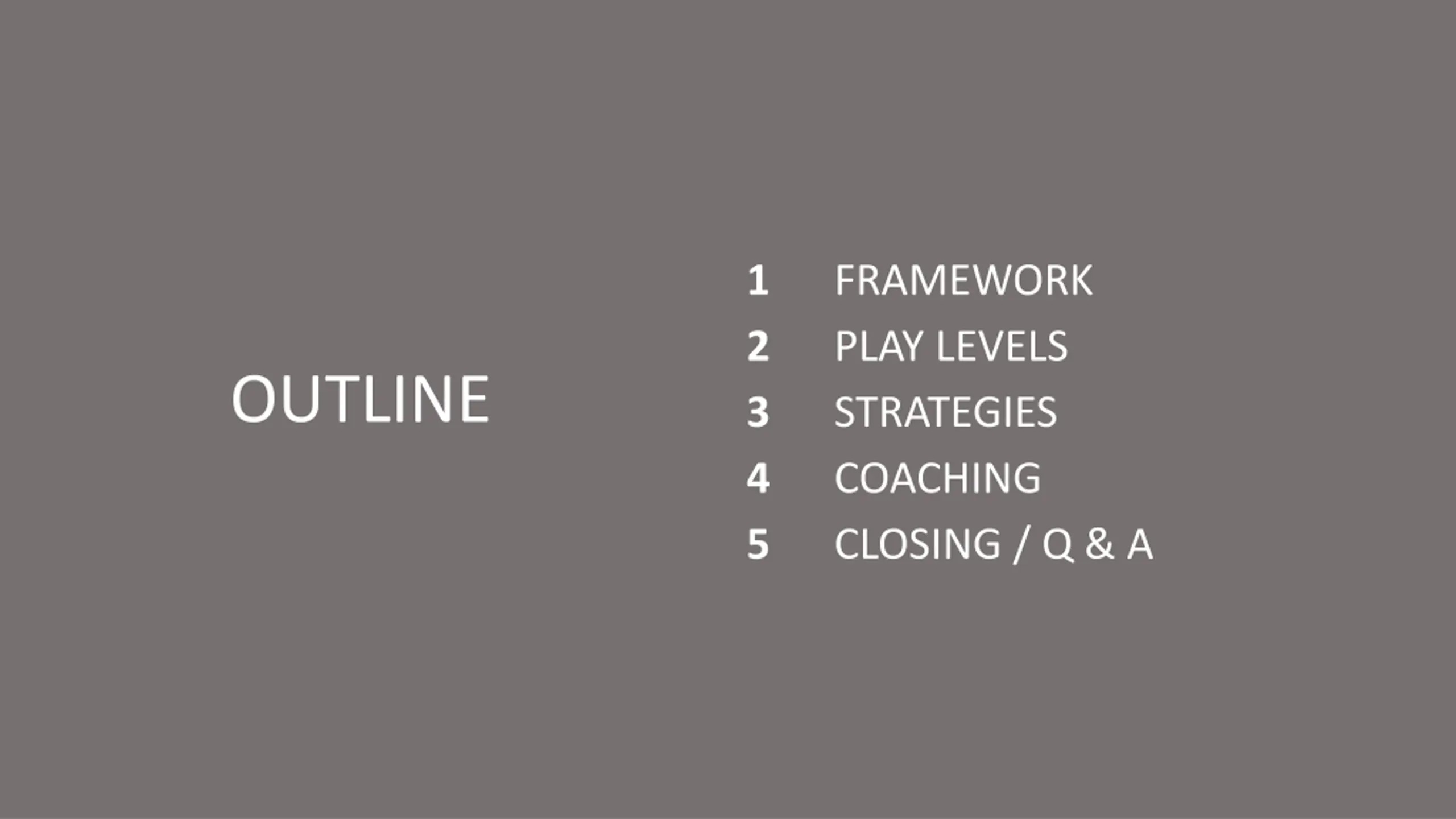 OUTLINE

1 FRAMEWORK
2 PLAY LEVELS
3 STRATEGIES
4 COACHING
5 CLOSING / Q & A